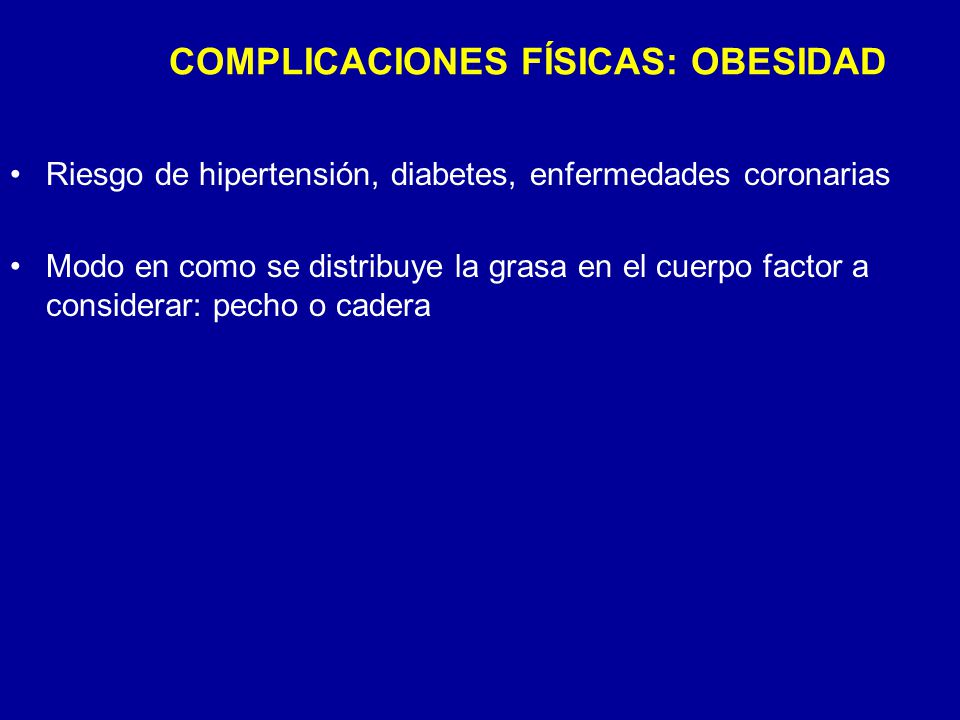 COMPLICACIONES FÍSICAS: OBESIDAD

• Riesgo de hipertensión, diabetes, enfermedades coronarias

• Modo en como se distribuye la grasa en el cuerpo factor a considerar: pecho o cadera